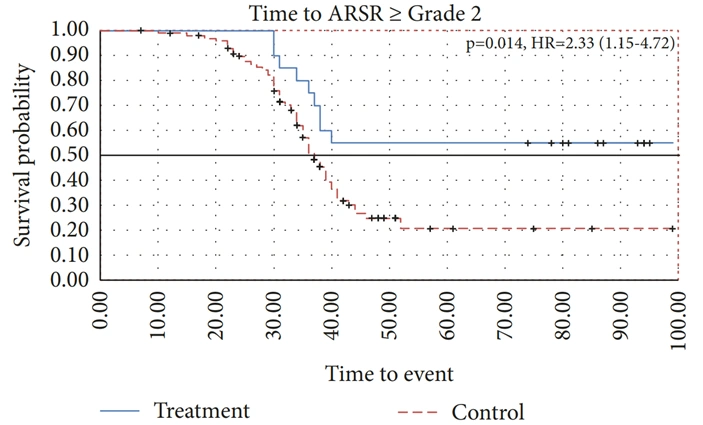 Time to ARSR ≥ Grade 2

p=0.014, HR=2.33 (1.15-4.72)

Survival probability

1.00
0.90
0.80
0.70
0.60
0.50
0.40
0.30
0.20
0.10
0.00

0.00
10.00
20.00
30.00
40.00
50.00
60.00
70.00
80.00
90.00
100.00

Time to event

Treatment
Control